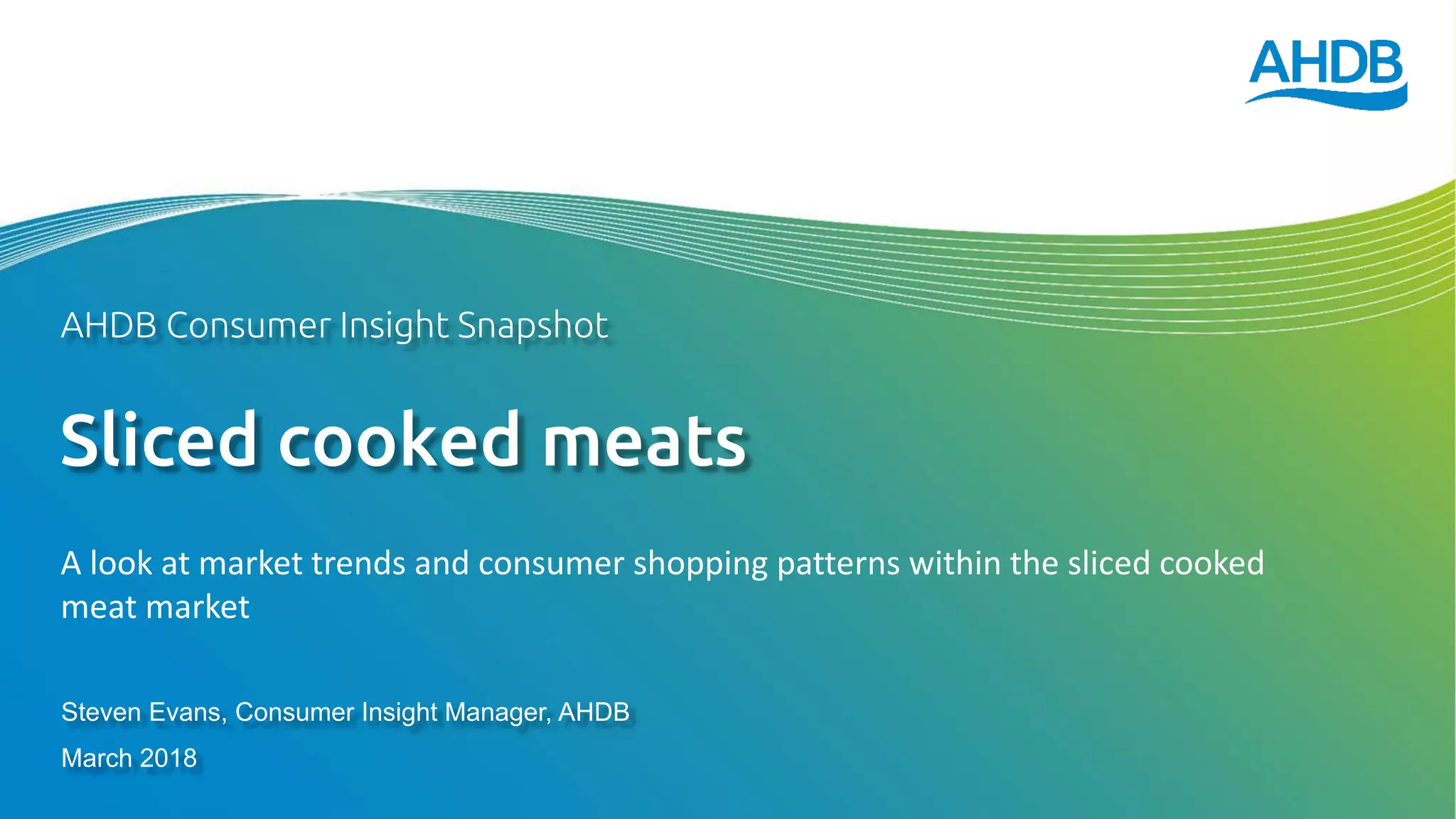 AHDB

AHDB Consumer Insight Snapshot

Sliced cooked meats

A look at market trends and consumer shopping patterns within the sliced cooked meat market

Steven Evans, Consumer Insight Manager, AHDB

March 2018